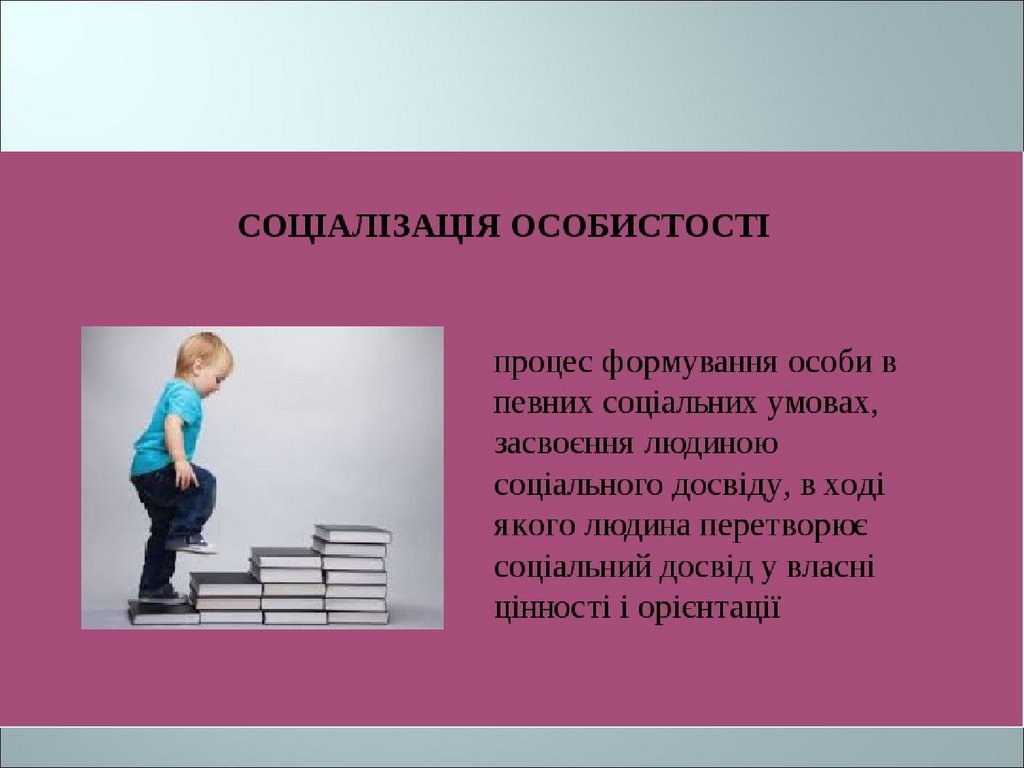 СОЦІАЛІЗАЦІЯ ОСОБИСТОСТІ

процес формування особи в певних соціальних умовах, засвоєння людиною соціального досвіду, в ході якого людина перетворює соціальний досвід у власні цінності і орієнтації